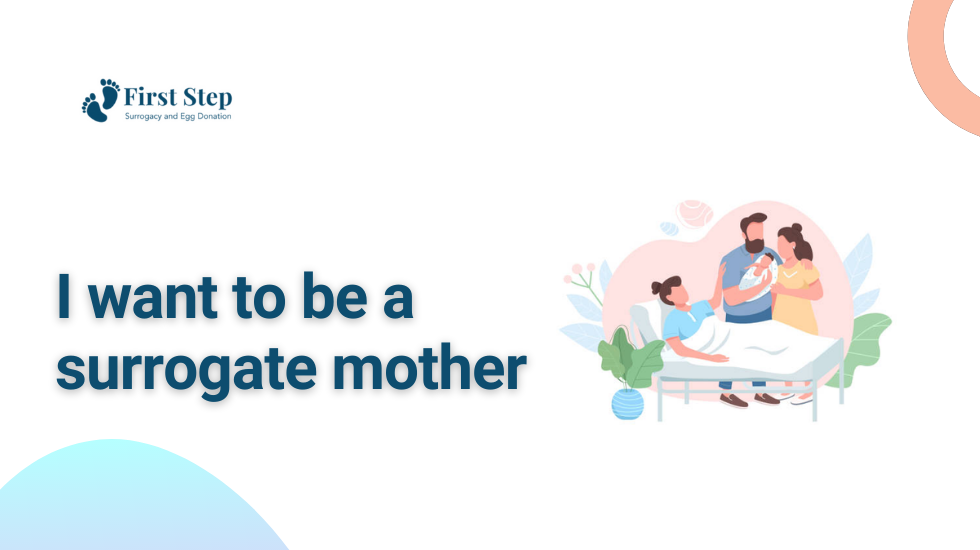 First Step
Surrogacy and Egg Donation

I want to be a surrogate mother